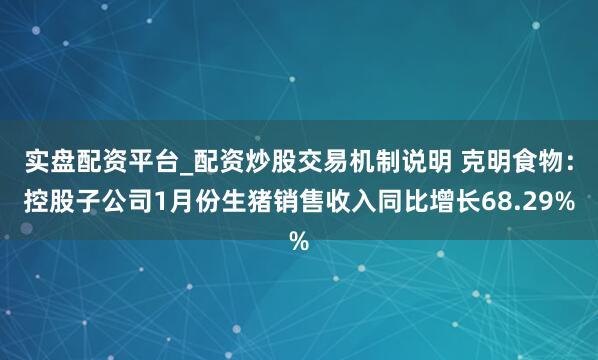 实盘配资平台_配资炒股交易机制说明 克明食物：控股子公司1月份生猪销售收入同比增长68.29%%